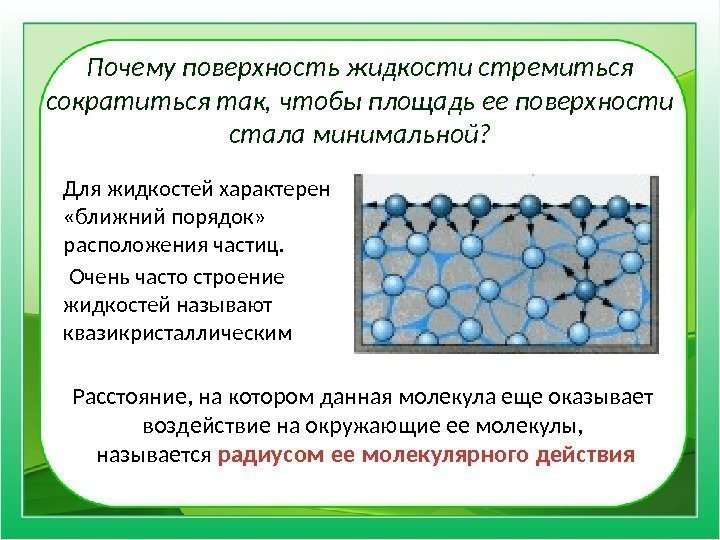 Почему поверхность жидкости стремиться сократиться так, чтобы площадь ее поверхности стала минимальной?

Для жидкостей характерен «ближний порядок» расположения частиц.

Очень часто строение жидкостей называют квазикристаллическим

Расстояние, на котором данная молекула еще оказывает воздействие на окружающие ее молекулы, называется радиусом ее молекулярного действия